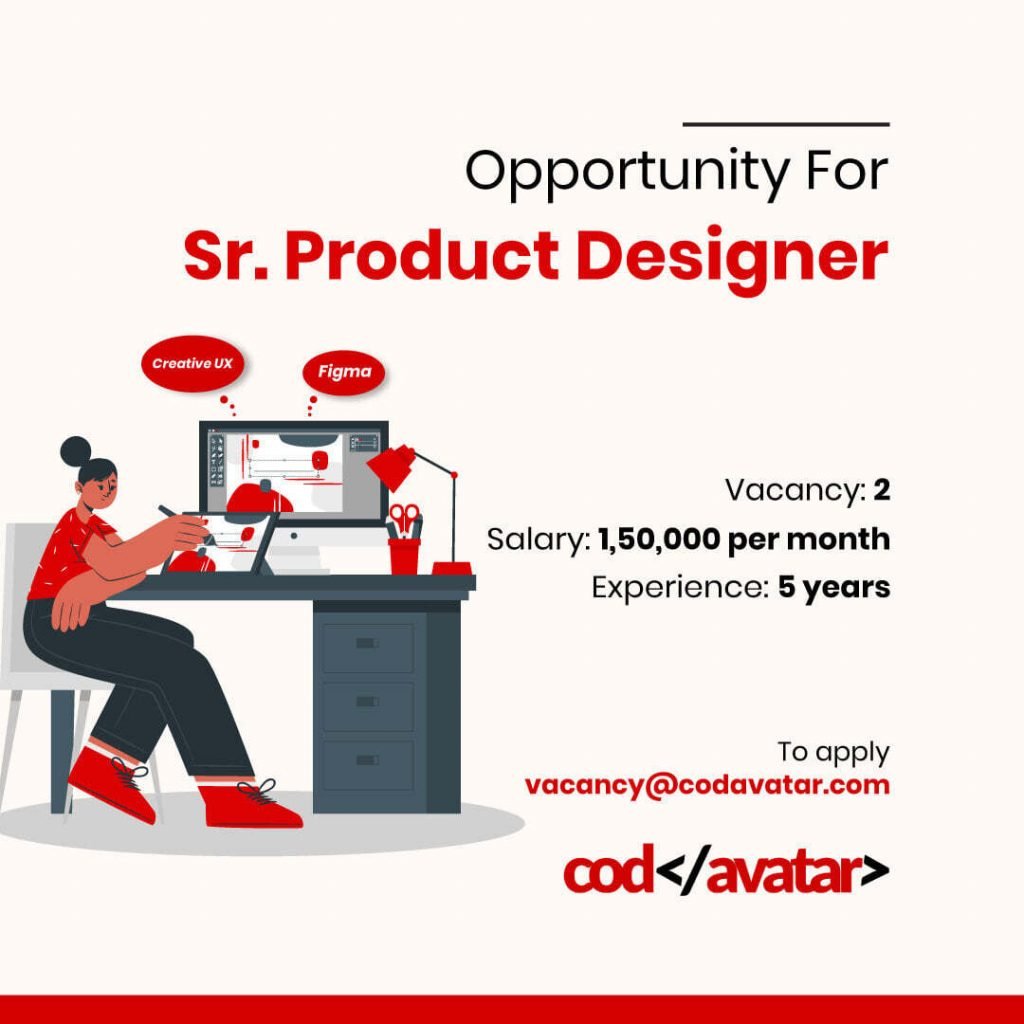 Opportunity For

Sr. Product Designer

Creative UX

Figma

Vacancy: 2

Salary: 1,50,000 per month

Experience: 5 years

To apply

vacancy@codavatar.com

cod</avatar>